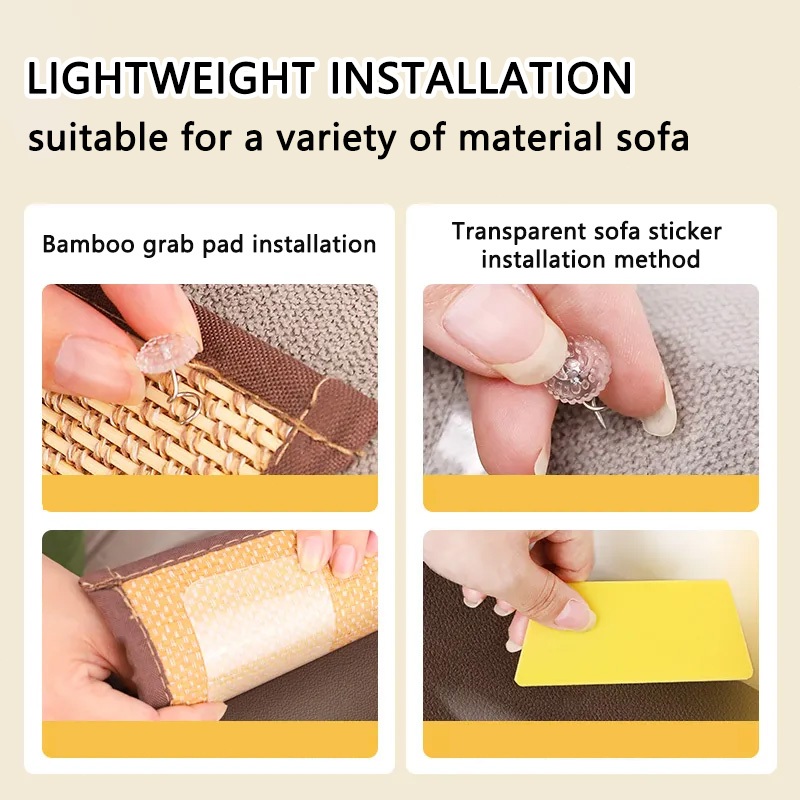 LIGHTWEIGHT INSTALLATION
suitable for a variety of material sofa

Bamboo grab pad installation

Transparent sofa sticker installation method